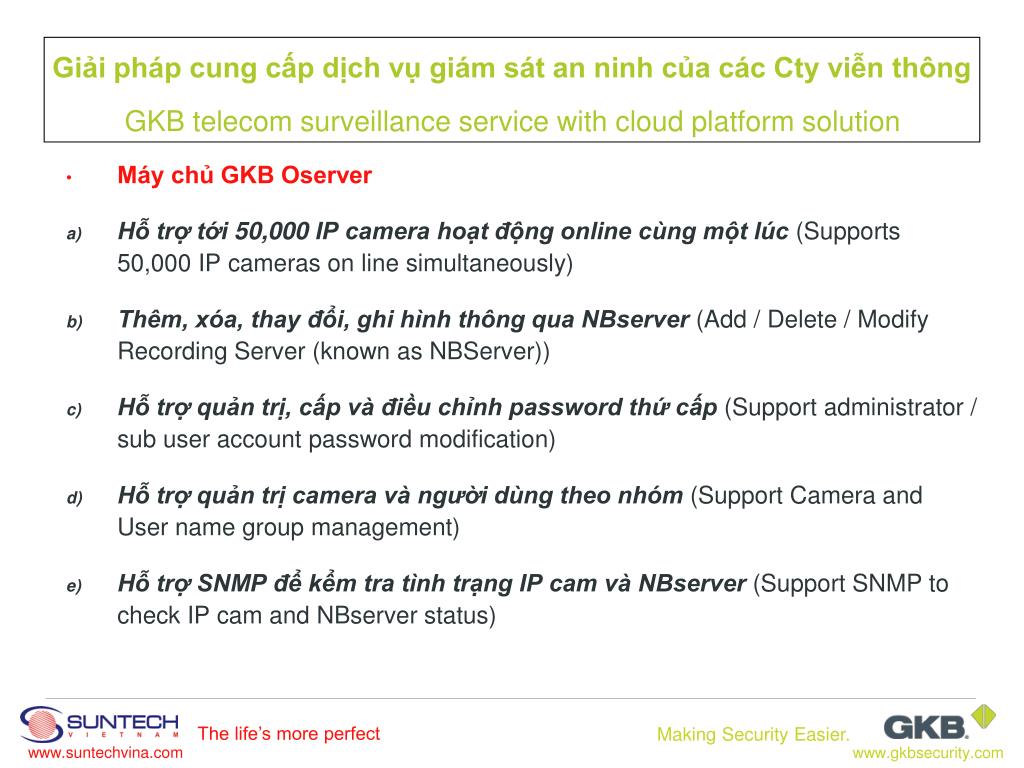 Giải pháp cung cấp dịch vụ giám sát an ninh của các Cty viễn thông

GKB telecom surveillance service with cloud platform solution

• Máy chủ GKB Oserver

a) Hỗ trợ tới 50,000 IP camera hoạt động online cùng một lúc (Supports 50,000 IP cameras on line simultaneously)

b) Thêm, xóa, thay đổi, ghi hình thông qua NBserver (Add / Delete / Modify Recording Server (known as NBServer))

c) Hỗ trợ quản trị, cấp và điều chỉnh password thứ cấp (Support administrator / sub user account password modification)

d) Hỗ trợ quản trị camera và người dùng theo nhóm (Support Camera and User name group management)

e) Hỗ trợ SNMP để kểm tra tình trạng IP cam và NBserver (Support SNMP to check IP cam and NBserver status)

SUNTECH VIETNAM
www.suntechvina.com
The life's more perfect
Making Security Easier.
GKB
www.gkbsecurity.com